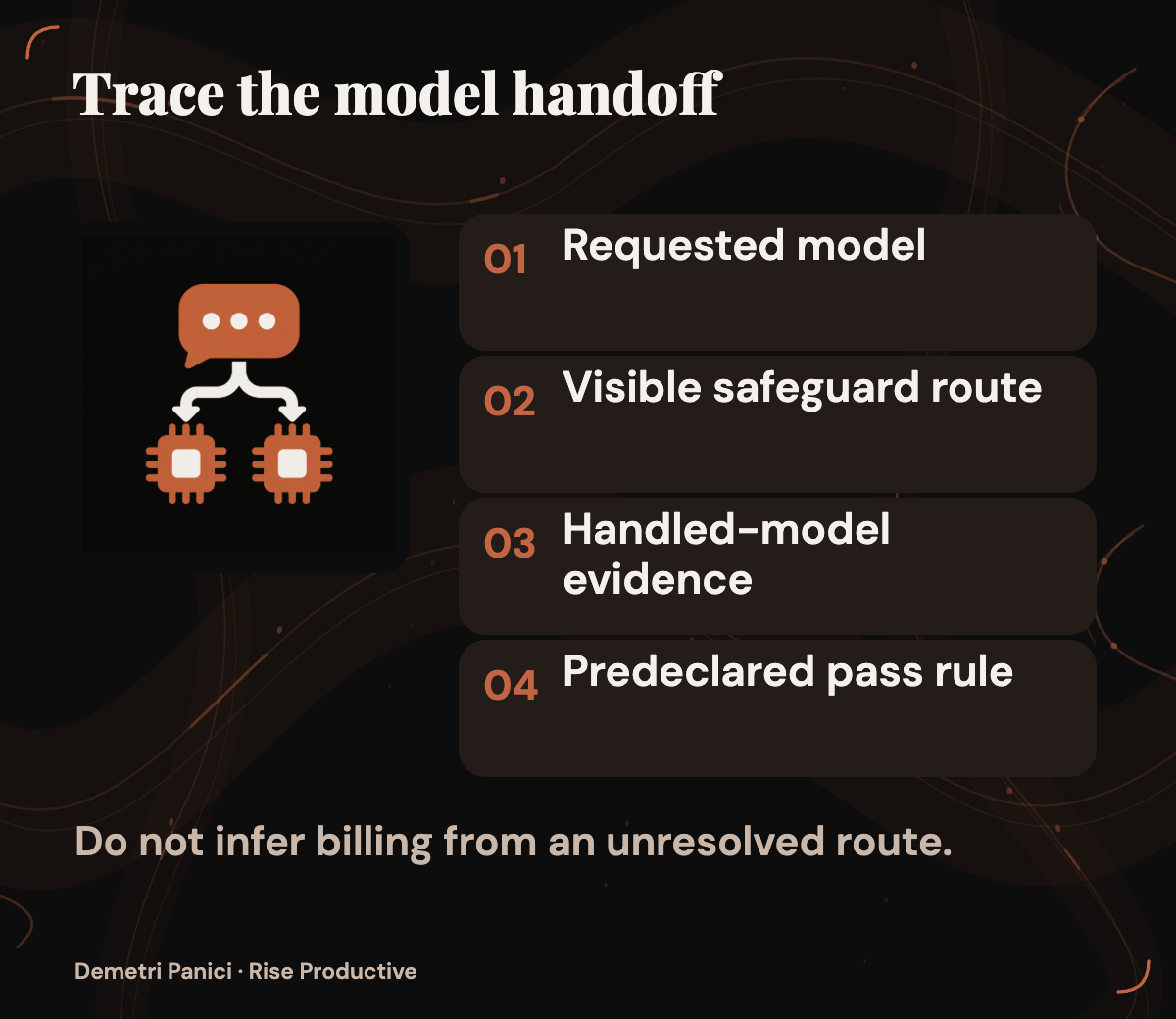 Trace the model handoff

01 Requested model

02 Visible safeguard route

03 Handled-model evidence

04 Predeclared pass rule

Do not infer billing from an unresolved route.

Demetri Panici · Rise Productive